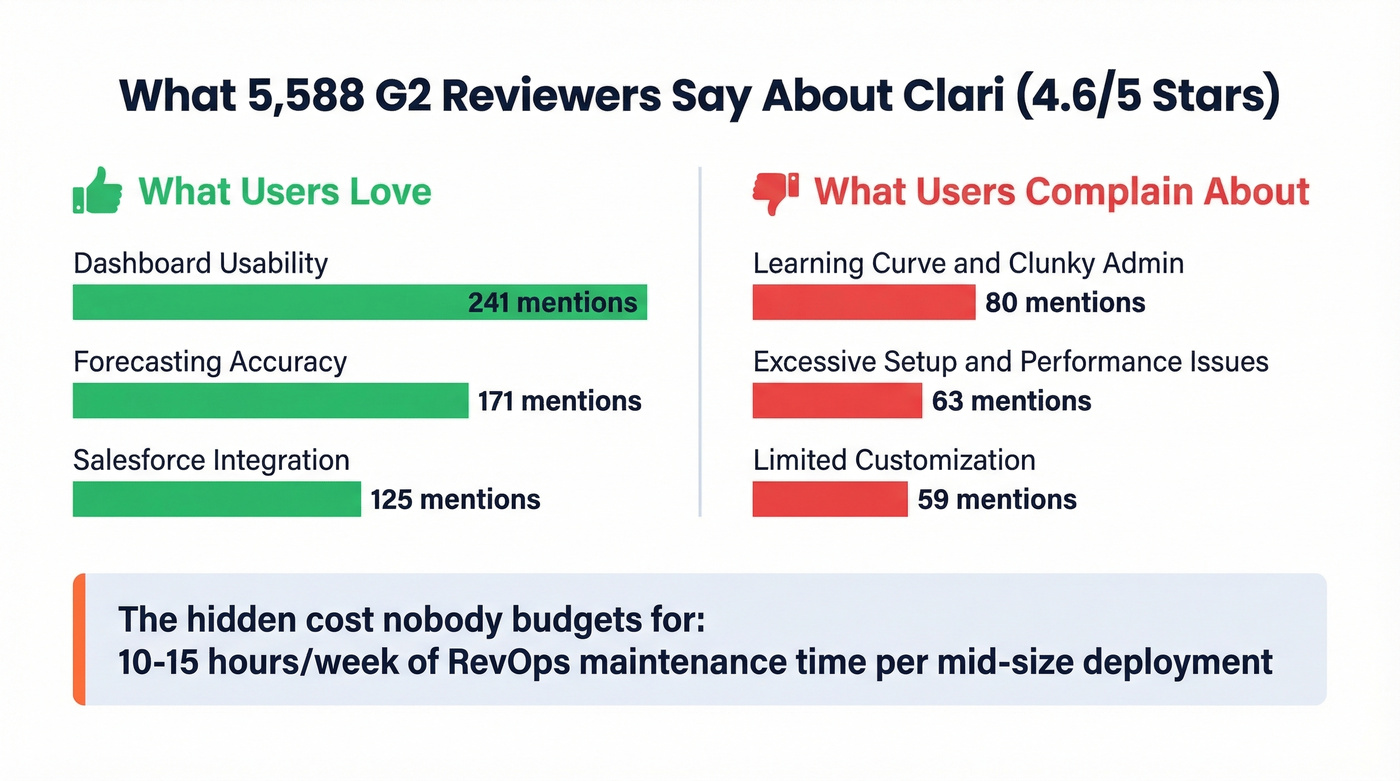 What 5,588 G2 Reviewers Say About Clari (4.6/5 Stars)

What Users Love

Dashboard Usability
241 mentions

Forecasting Accuracy
171 mentions

Salesforce Integration
125 mentions

What Users Complain About

Learning Curve and Clunky Admin
80 mentions

Excessive Setup and Performance Issues
63 mentions

Limited Customization
59 mentions

The hidden cost nobody budgets for:
10-15 hours/week of RevOps maintenance time per mid-size deployment